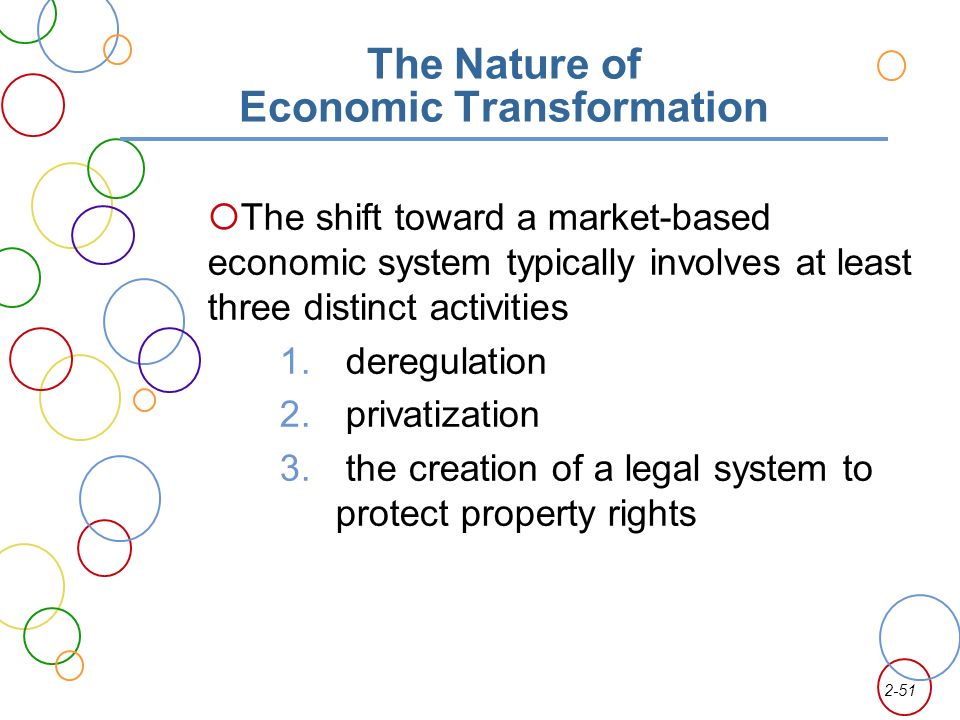 The Nature of Economic Transformation

The shift toward a market-based economic system typically involves at least three distinct activities

1. deregulation
2. privatization
3. the creation of a legal system to protect property rights

2-51